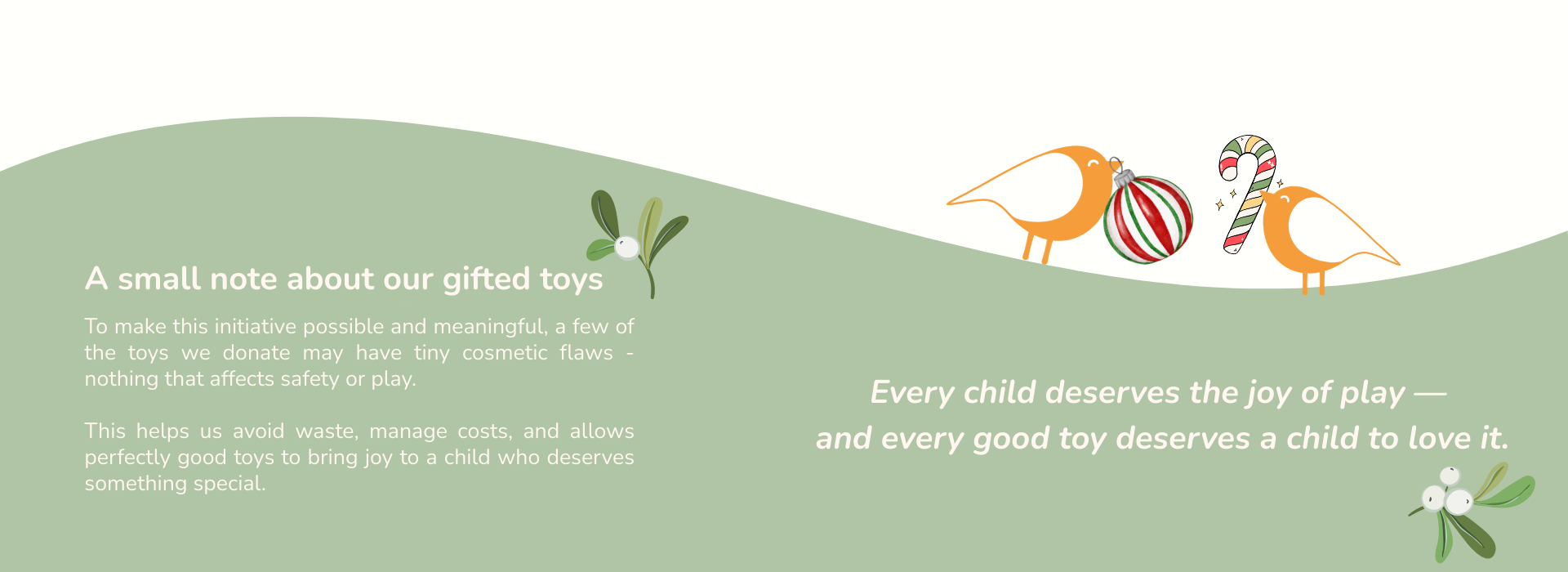 A small note about our gifted toys

To make this initiative possible and meaningful, a few of the toys we donate may have tiny cosmetic flaws - nothing that affects safety or play.

This helps us avoid waste, manage costs, and allows perfectly good toys to bring joy to a child who deserves something special.

Every child deserves the joy of play —
and every good toy deserves a child to love it.